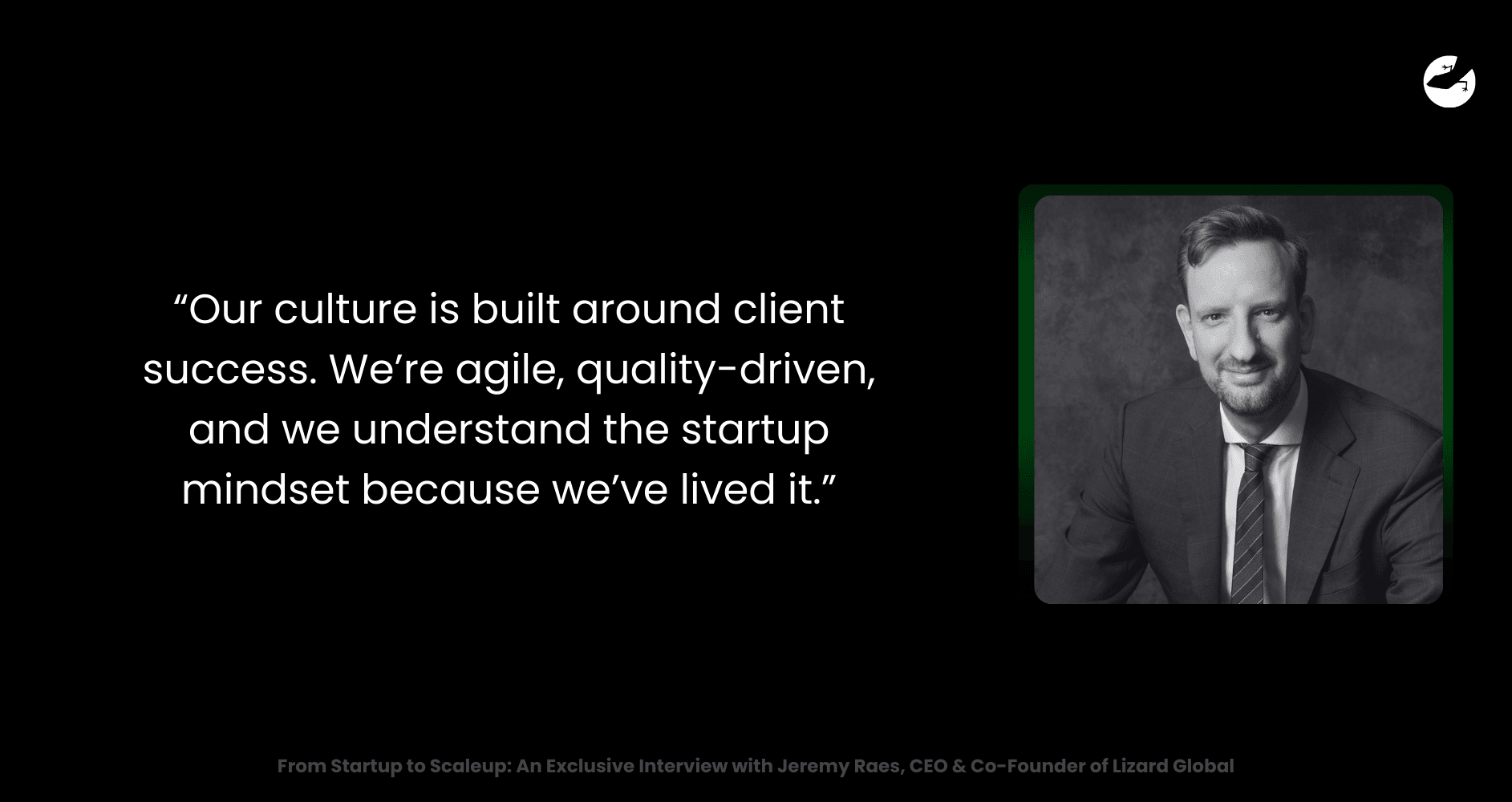 “Our culture is built around client success. We’re agile, quality-driven, and we understand the startup mindset because we’ve lived it.”

From Startup to Scaleup: An Exclusive Interview with Jeremy Raes, CEO & Co-Founder of Lizard Global